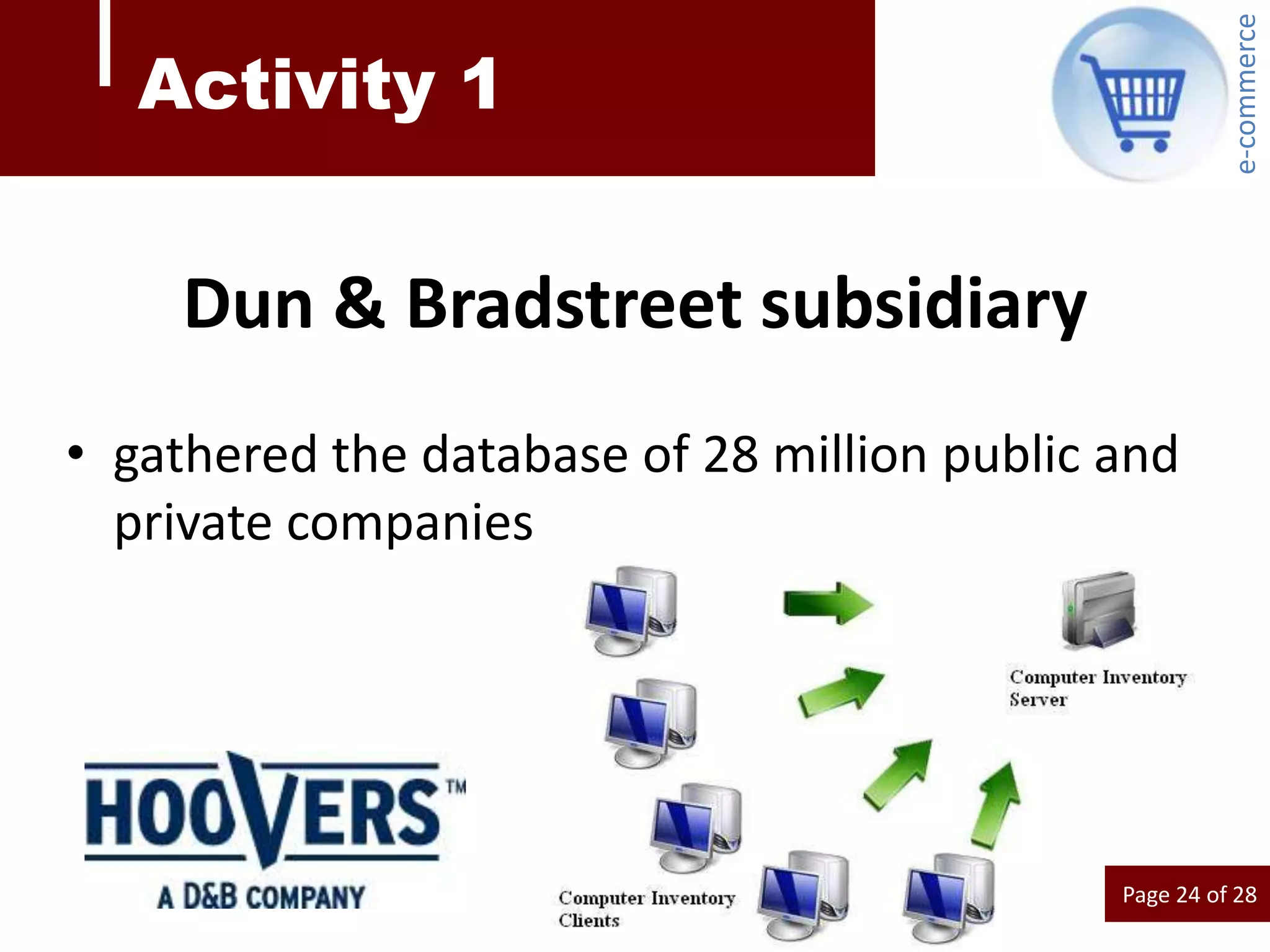 Activity 1

e-commerce

Dun & Bradstreet subsidiary

• gathered the database of 28 million public and private companies

Computer Inventory Server

HOOVERS™
A D&B COMPANY

Computer Inventory Clients

Page 24 of 28